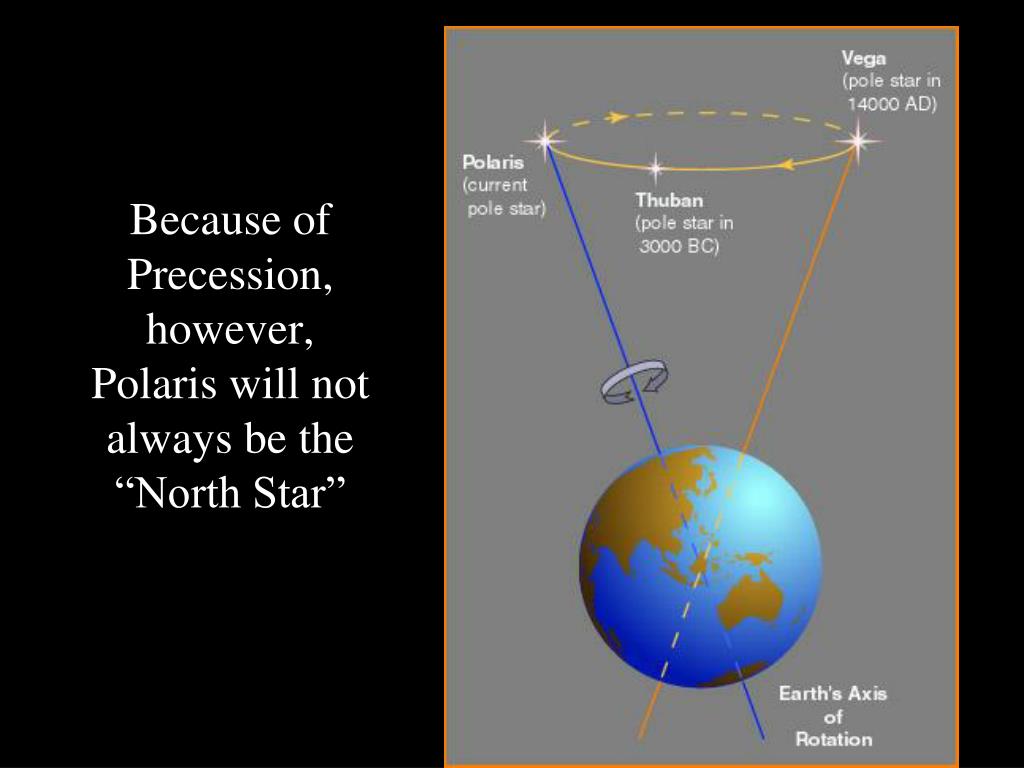 Because of Precession, however, Polaris will not always be the “North Star”

Vega
(pole star in 14000 AD)

Polaris
(current pole star)

Thuban
(pole star in 3000 BC)

Earth's Axis of Rotation